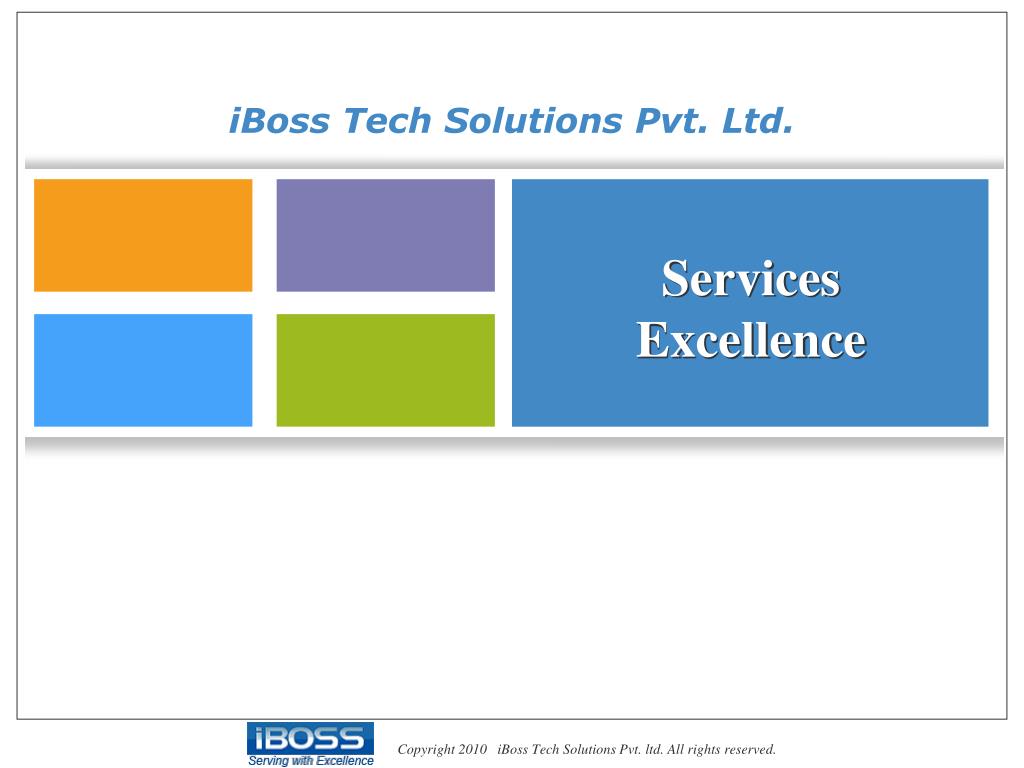 iBoss Tech Solutions Pvt. Ltd.

Services Excellence

iBOSS
Serving with Excellence

Copyright 2010 iBoss Tech Solutions Pvt. ltd. All rights reserved.